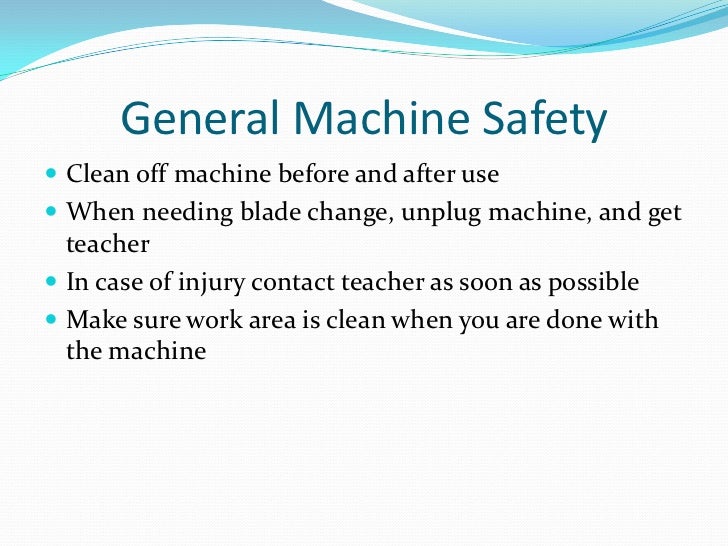 General Machine Safety

- Clean off machine before and after use
- When needing blade change, unplug machine, and get teacher
- In case of injury contact teacher as soon as possible
- Make sure work area is clean when you are done with the machine